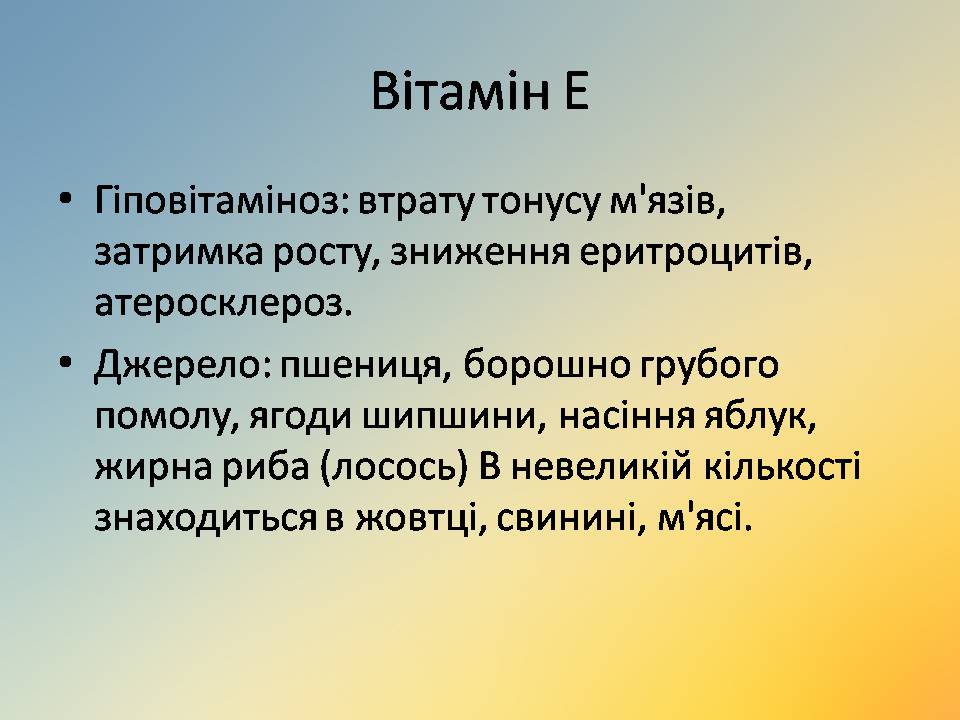 Вітамін Е

• Гіповітаміноз: втрату тонусу м'язів, затримка росту, зниження еритроцитів, атеросклероз.

• Джерело: пшениця, борошно грубого помолу, ягоди шипшини, насіння яблук, жирна риба (лосось) В невеликій кількості знаходиться в жовтці, свинині, м'ясі.